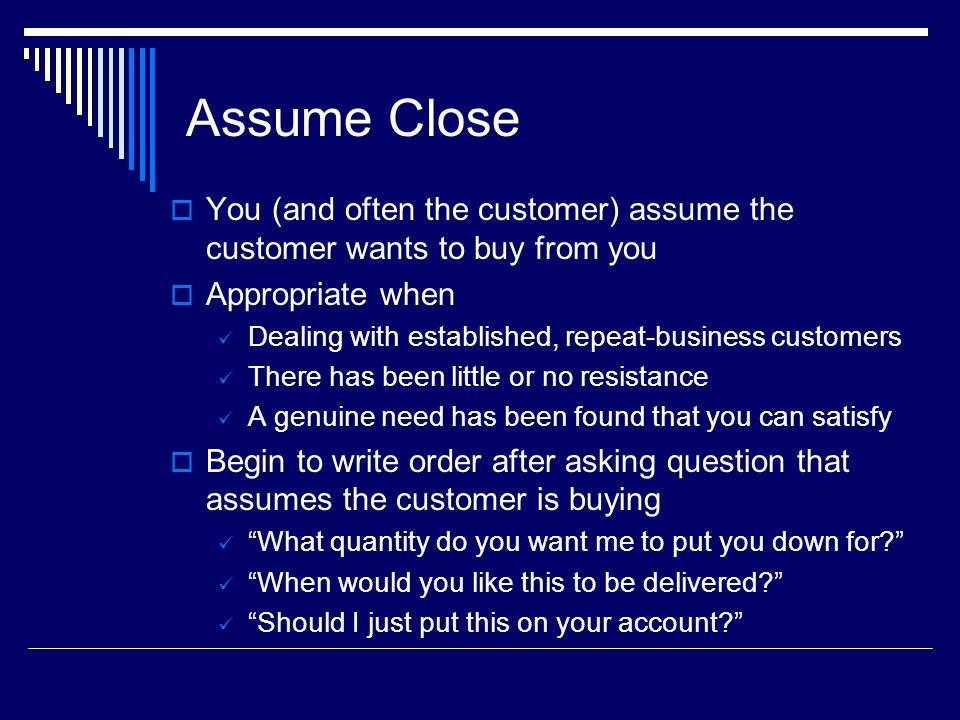 Assume Close

You (and often the customer) assume the customer wants to buy from you

Appropriate when

Dealing with established, repeat-business customers

There has been little or no resistance

A genuine need has been found that you can satisfy

Begin to write order after asking question that assumes the customer is buying

“What quantity do you want me to put you down for?”

“When would you like this to be delivered?”

“Should I just put this on your account?”